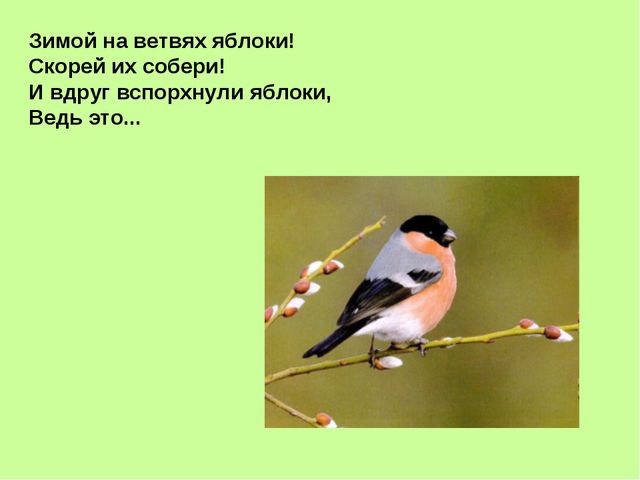 Зимой на ветвях яблоки!
Скорей их собери!
И вдруг вспорхнули яблоки,
Ведь это...